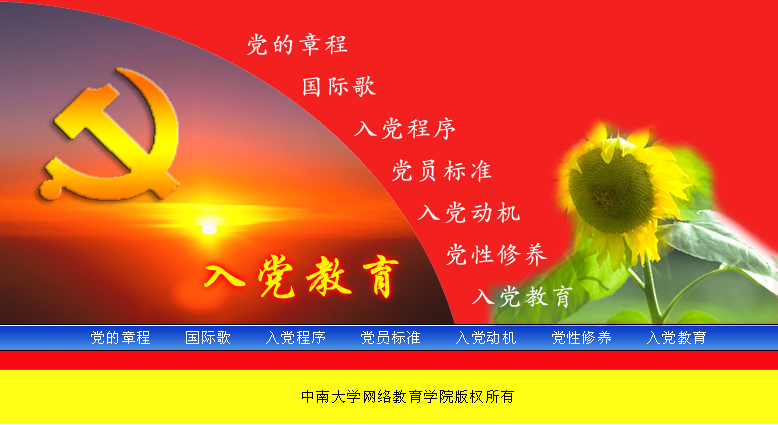 党的章程

国际歌

入党程序

党员标准

入党动机

党性修养

入党教育

入党教育

党的章程 国际歌 入党程序 党员标准 入党动机 党性修养 入党教育

中南大学网络教育学院版权所有